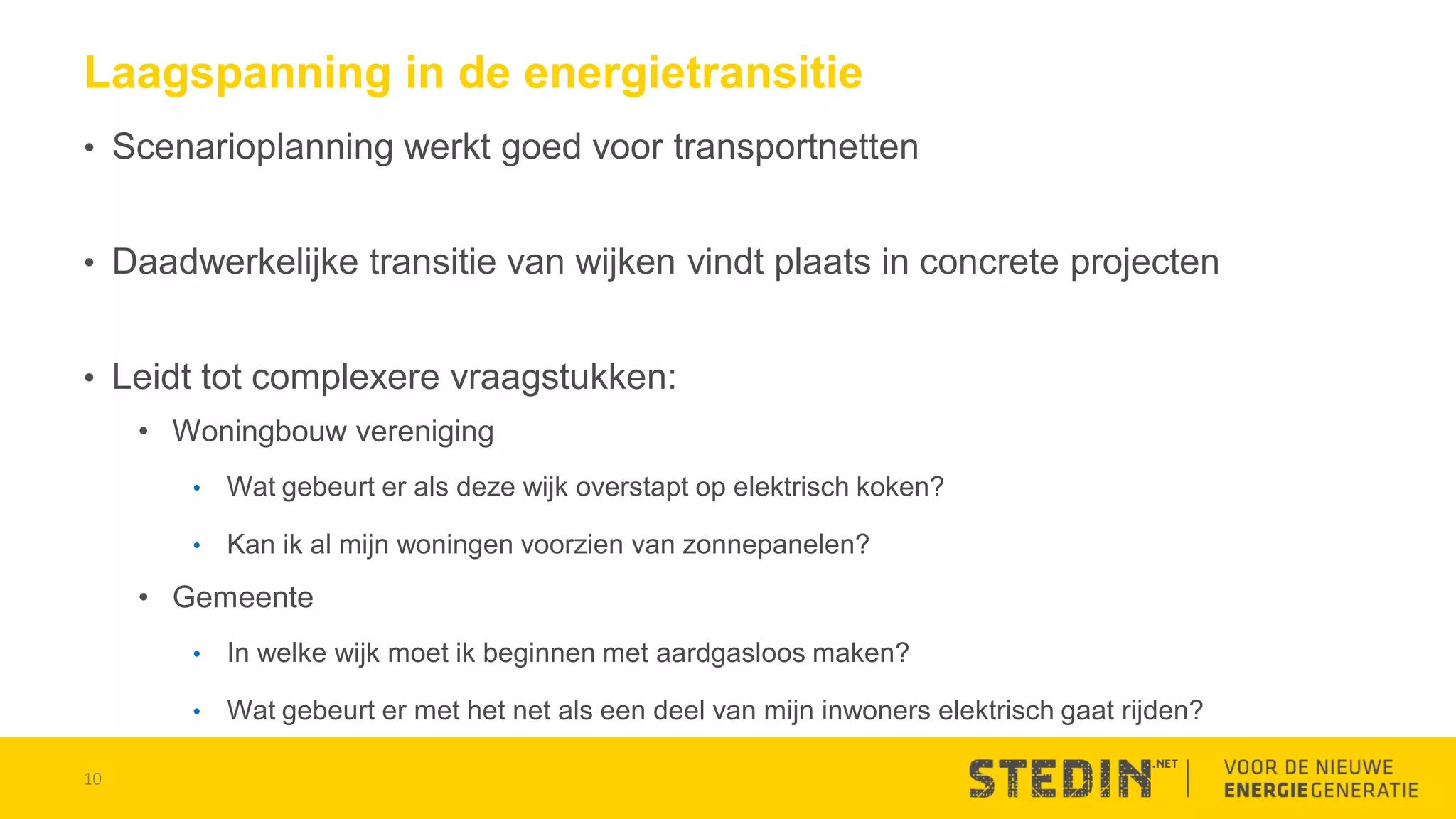 Laagspanning in de energietransitie

• Scenarioplanning werkt goed voor transportnetten

• Daadwerkelijke transitie van wijken vindt plaats in concrete projecten

• Leidt tot complexere vraagstukken:
  • Woningbouw vereniging
    • Wat gebeurt er als deze wijk overstapt op elektrisch koken?
    • Kan ik al mijn woningen voorzien van zonnepanelen?
  • Gemeente
    • In welke wijk moet ik beginnen met aardgasloos maken?
    • Wat gebeurt er met het net als een deel van mijn inwoners elektrisch gaat rijden?

10

STEDIN.NET | VOOR DE NIEUWE ENERGIEGENERATIE